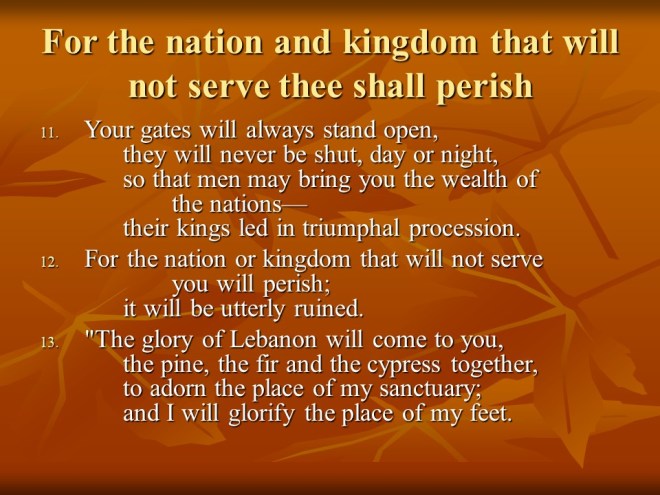 For the nation and kingdom that will not serve thee shall perish

11. Your gates will always stand open,
they will never be shut, day or night,
so that men may bring you the wealth of the nations—
their kings led in triumphal procession.

12. For the nation or kingdom that will not serve you will perish;
it will be utterly ruined.

13. "The glory of Lebanon will come to you,
the pine, the fir and the cypress together,
to adorn the place of my sanctuary;
and I will glorify the place of my feet.